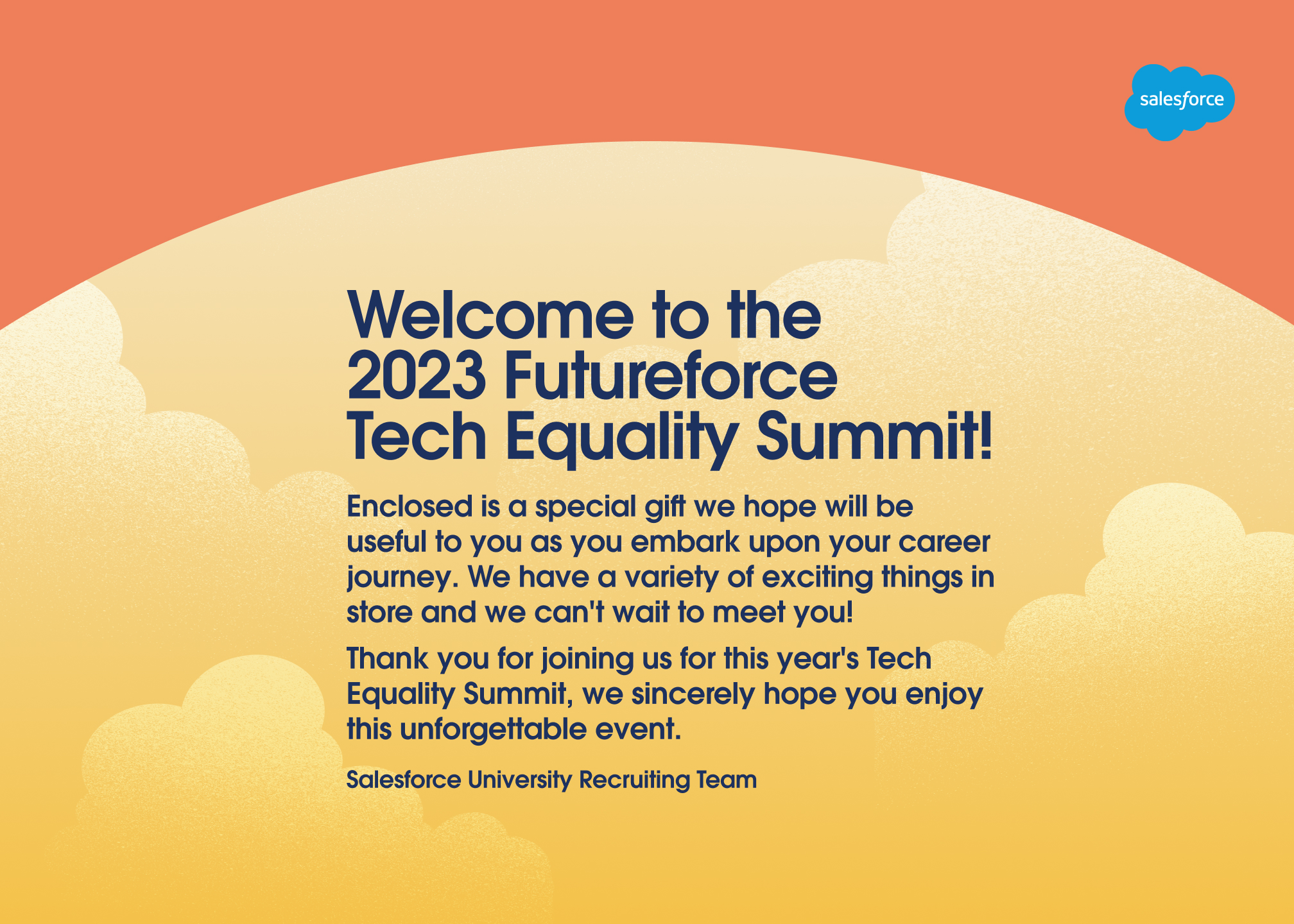 salesforce

Welcome to the 2023 Futureforce Tech Equality Summit!

Enclosed is a special gift we hope will be useful to you as you embark upon your career journey. We have a variety of exciting things in store and we can't wait to meet you!

Thank you for joining us for this year's Tech Equality Summit, we sincerely hope you enjoy this unforgettable event.

Salesforce University Recruiting Team